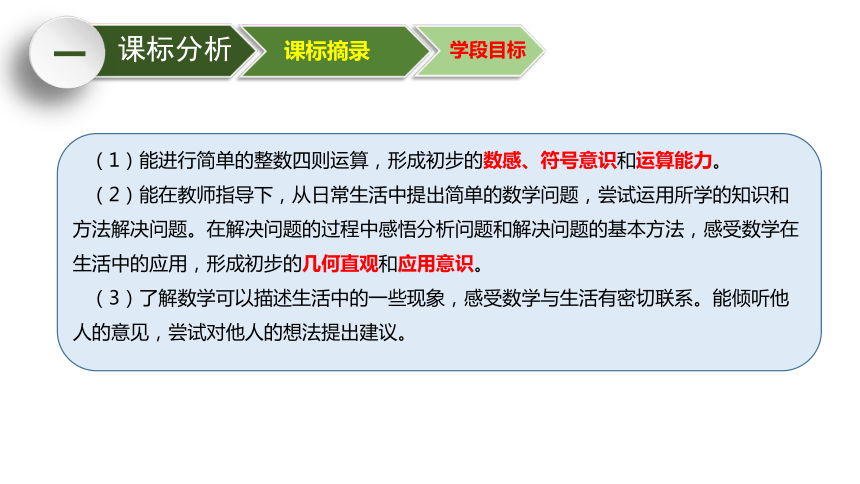 一 课标分析 课标摘录 学段目标

（1）能进行简单的整数四则运算，形成初步的数感、符号意识和运算能力。

（2）能在教师指导下，从日常生活中提出简单的数学问题，尝试运用所学的知识和方法解决问题。在解决问题的过程中感悟分析问题和解决问题的基本方法，感受数学在生活中的应用，形成初步的几何直观和应用意识。

（3）了解数学可以描述生活中的一些现象，感受数学与生活有密切联系。能倾听他人的意见，尝试对他人的想法提出建议。